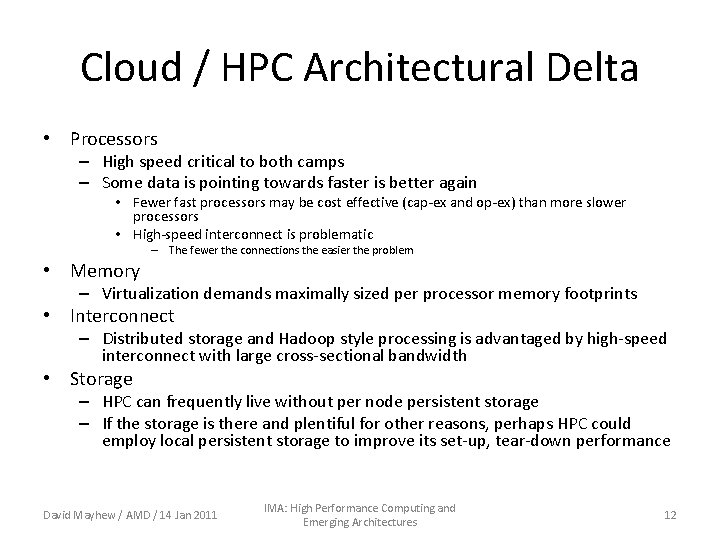 Cloud / HPC Architectural Delta

• Processors
– High speed critical to both camps
– Some data is pointing towards faster is better again
• Fewer fast processors may be cost effective (cap-ex and op-ex) than more slower processors
• High-speed interconnect is problematic
– The fewer the connections the easier the problem
• Memory
– Virtualization demands maximally sized per processor memory footprints
• Interconnect
– Distributed storage and Hadoop style processing is advantaged by high-speed interconnect with large cross-sectional bandwidth
• Storage
– HPC can frequently live without per node persistent storage
– If the storage is there and plentiful for other reasons, perhaps HPC could employ local persistent storage to improve its set-up, tear-down performance

David Mayhew / AMD / 14 Jan 2011

IMA: High Performance Computing and Emerging Architectures

12